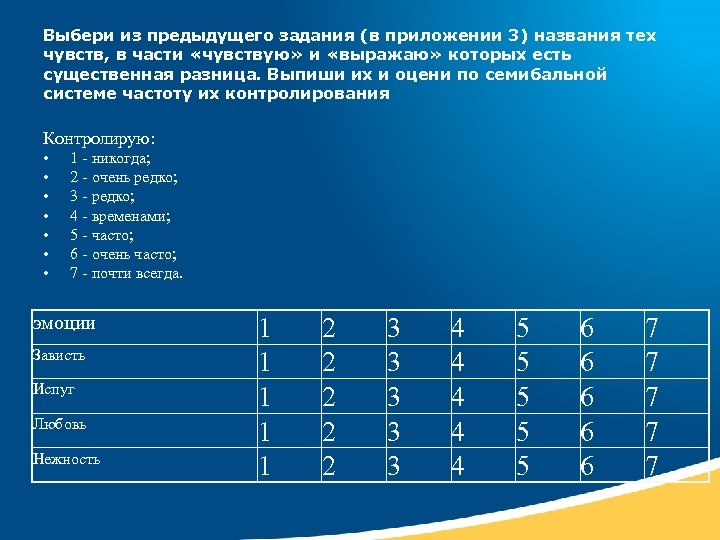 Выбери из предыдущего задания (в приложении 3) названия тех чувств, в части «чувствую» и «выражаю» которых есть существенная разница. Выпиши их и оцени по семибальной системе частоту их контролирования

Контролирую:
• 1 - никогда;
• 2 - очень редко;
• 3 - редко;
• 4 - временами;
• 5 - часто;
• 6 - очень часто;
• 7 - почти всегда.

| эмоции | 1 | 2 | 3 | 4 | 5 | 6 | 7 |
|---|---|---|---|---|---|---|---|
| Зависть | 1 | 2 | 3 | 4 | 5 | 6 | 7 |
| Испуг | 1 | 2 | 3 | 4 | 5 | 6 | 7 |
| Любовь | 1 | 2 | 3 | 4 | 5 | 6 | 7 |
| Нежность | 1 | 2 | 3 | 4 | 5 | 6 | 7 |